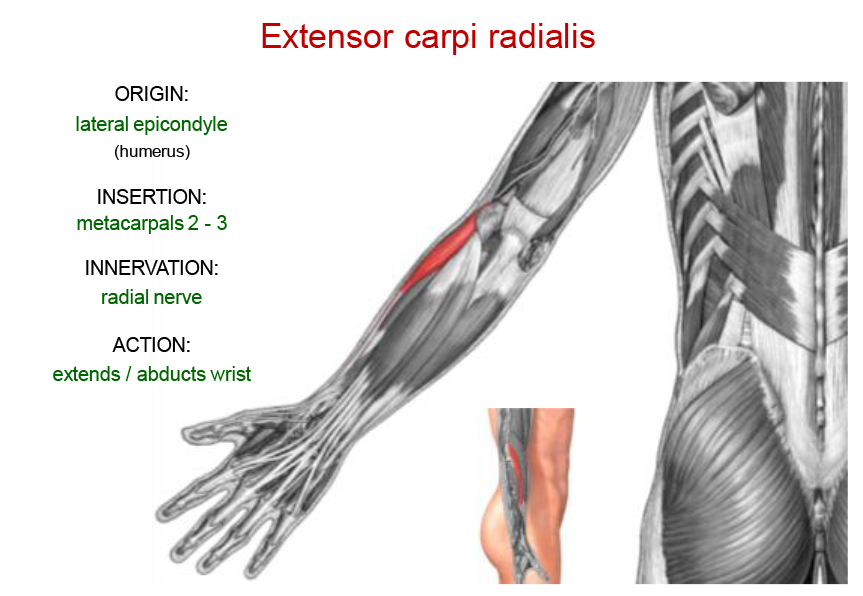 Extensor carpi radialis

ORIGIN:
lateral epicondyle
(humerus)

INSERTION:
metacarpals 2 - 3

INNERVATION:
radial nerve

ACTION:
extends / abducts wrist